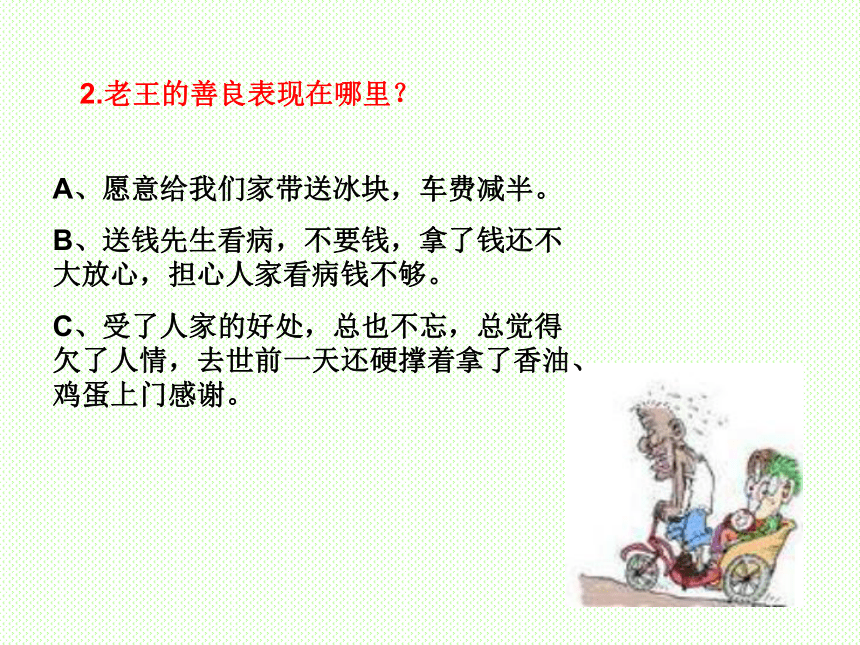 2.老王的善良表现在哪里？

A、愿意给我们家带送冰块，车费减半。

B、送钱先生看病，不要钱，拿了钱还不大放心，担心人家看病钱不够。

C、受了人家的好处，总也不忘，总觉得欠了人情，去世前一天还硬撑着拿了香油、鸡蛋上门感谢。